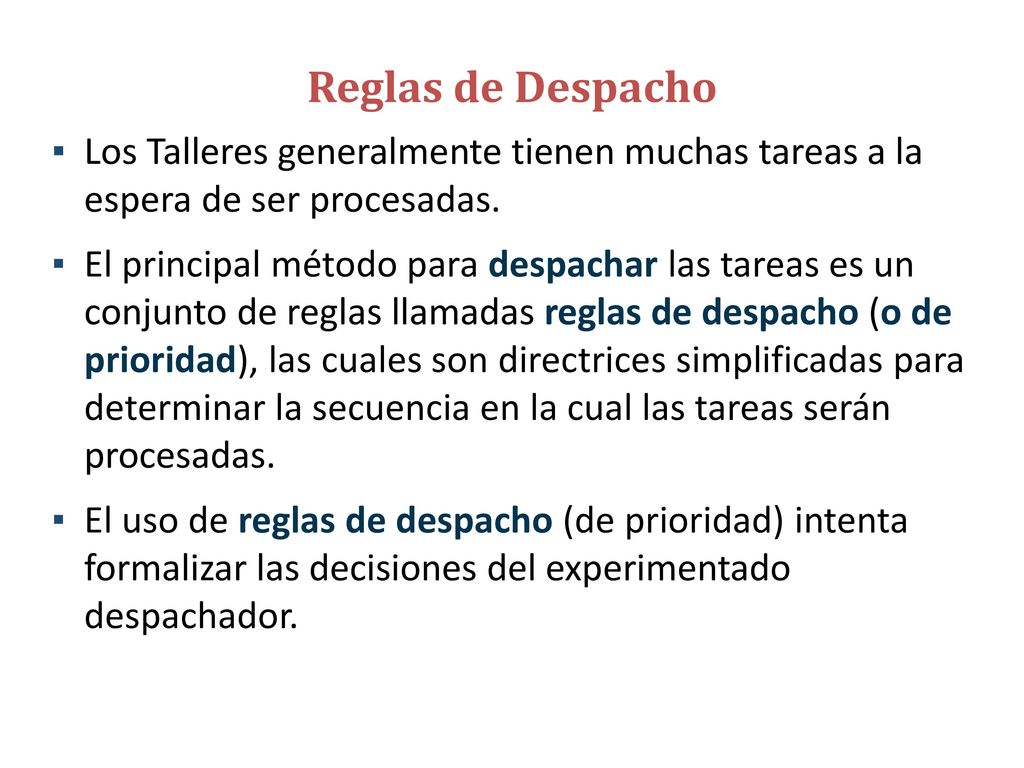 Reglas de Despacho

▪ Los Talleres generalmente tienen muchas tareas a la espera de ser procesadas.

▪ El principal método para despachar las tareas es un conjunto de reglas llamadas reglas de despacho (o de prioridad), las cuales son directrices simplificadas para determinar la secuencia en la cual las tareas serán procesadas.

▪ El uso de reglas de despacho (de prioridad) intenta formalizar las decisiones del experimentado despachador.